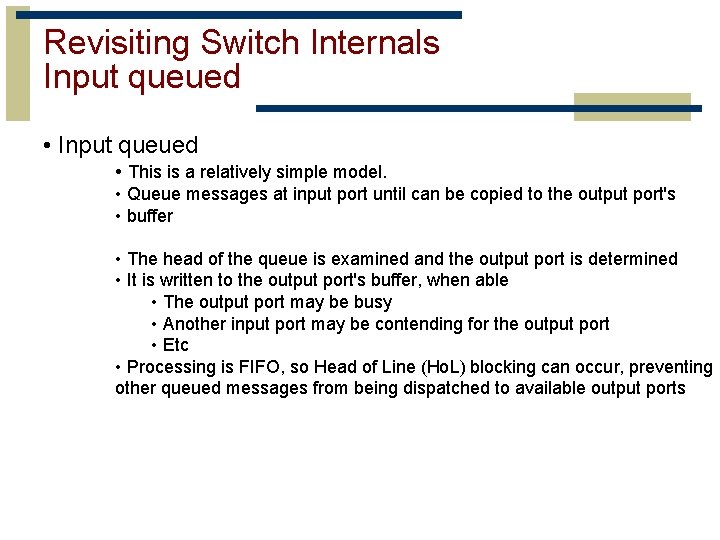 Revisiting Switch Internals
Input queued

• Input queued
• This is a relatively simple model.
• Queue messages at input port until can be copied to the output port's
• buffer

• The head of the queue is examined and the output port is determined
• It is written to the output port's buffer, when able
• The output port may be busy
• Another input port may be contending for the output port
• Etc
• Processing is FIFO, so Head of Line (HoL) blocking can occur, preventing other queued messages from being dispatched to available output ports